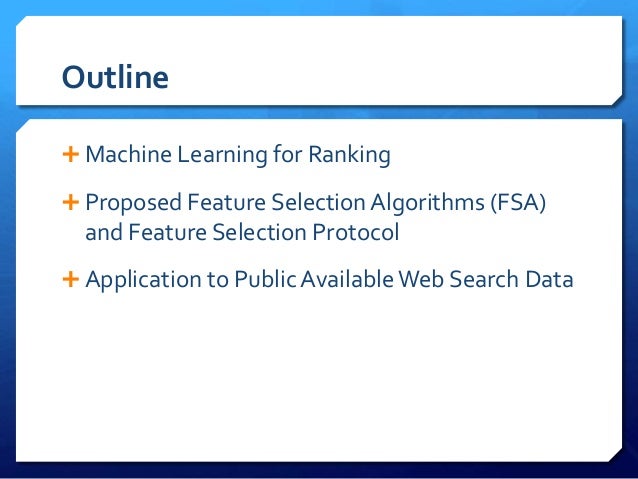 Outline

+ Machine Learning for Ranking

+ Proposed Feature Selection Algorithms (FSA) and Feature Selection Protocol

+ Application to Public Available Web Search Data